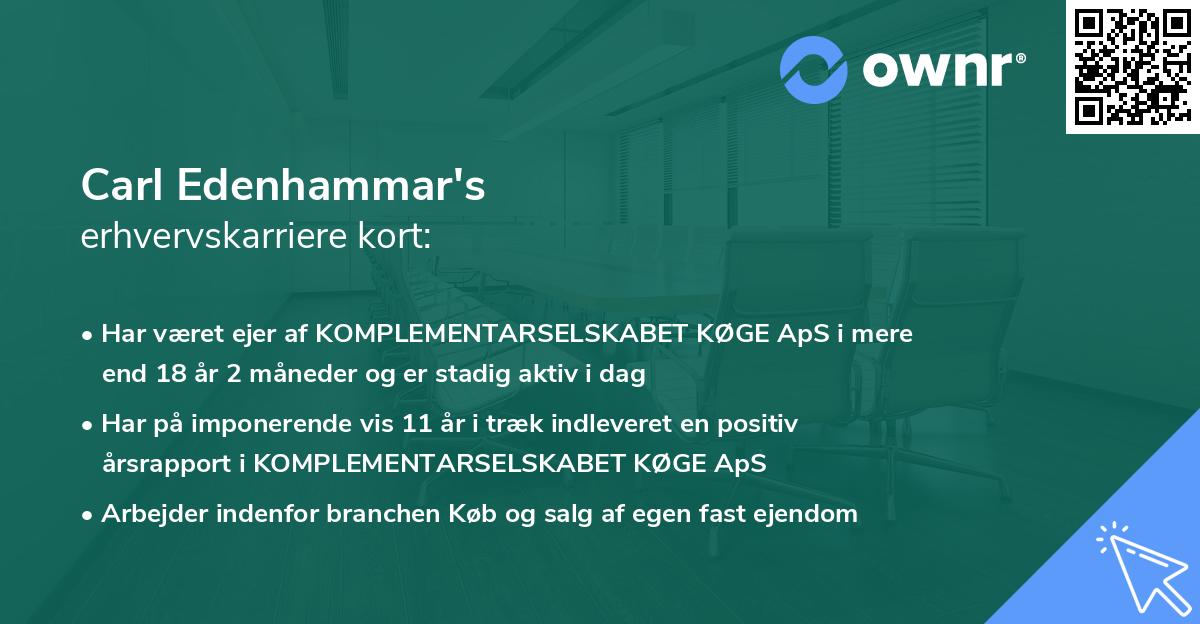 ownr®

Carl Edenhammar's
erhvervskarriere kort:

• Har været ejer af KOMPLEMENTARSELSKABET KØGE ApS i mere end 18 år 2 måneder og er stadig aktiv i dag

• Har på imponerende vis 11 år i træk indleveret en positiv årsrapport i KOMPLEMENTARSELSKABET KØGE ApS

• Arbejder indenfor branchen Køb og salg af egen fast ejendom